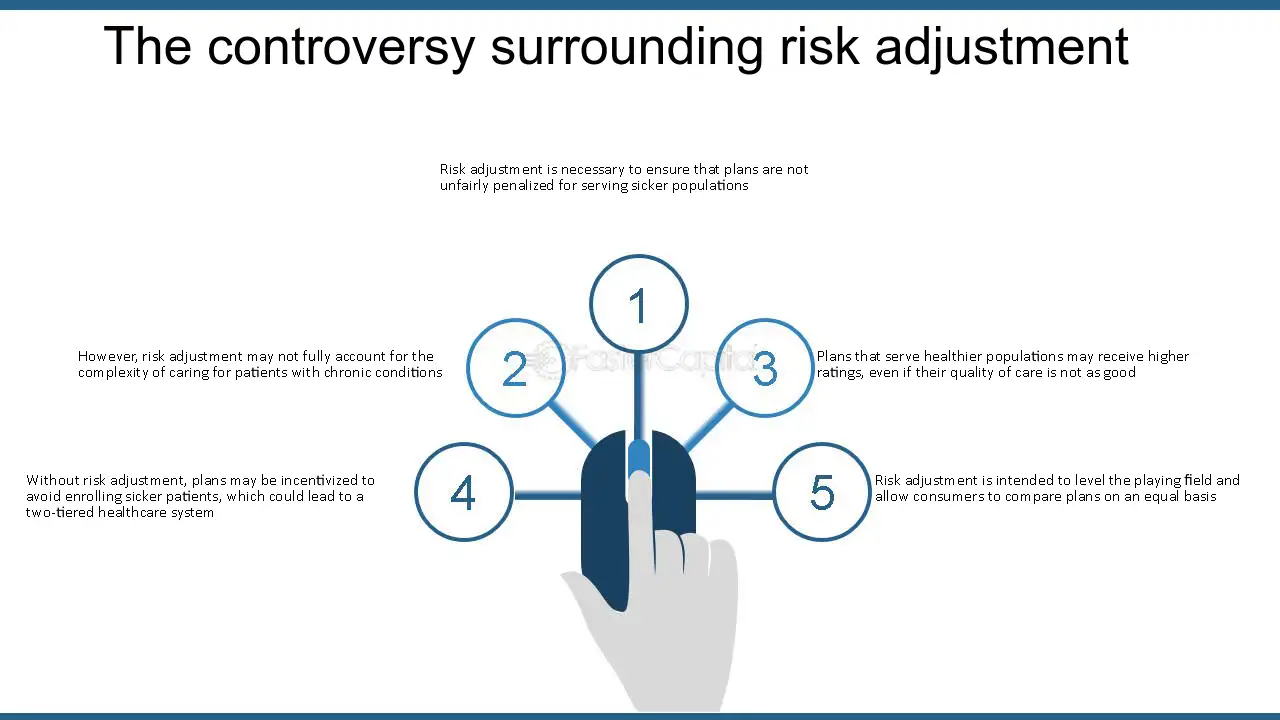 The controversy surrounding risk adjustment

Risk adjustment is necessary to ensure that plans are not unfairly penalized for serving sicker populations

1

However, risk adjustment may not fully account for the complexity of caring for patients with chronic conditions

2

FasterCapital

3

Plans that serve healthier populations may receive higher ratings, even if their quality of care is not as good

Without risk adjustment, plans may be incentivized to avoid enrolling sicker patients, which could lead to a two-tiered healthcare system

4

5

Risk adjustment is intended to level the playing field and allow consumers to compare plans on an equal basis